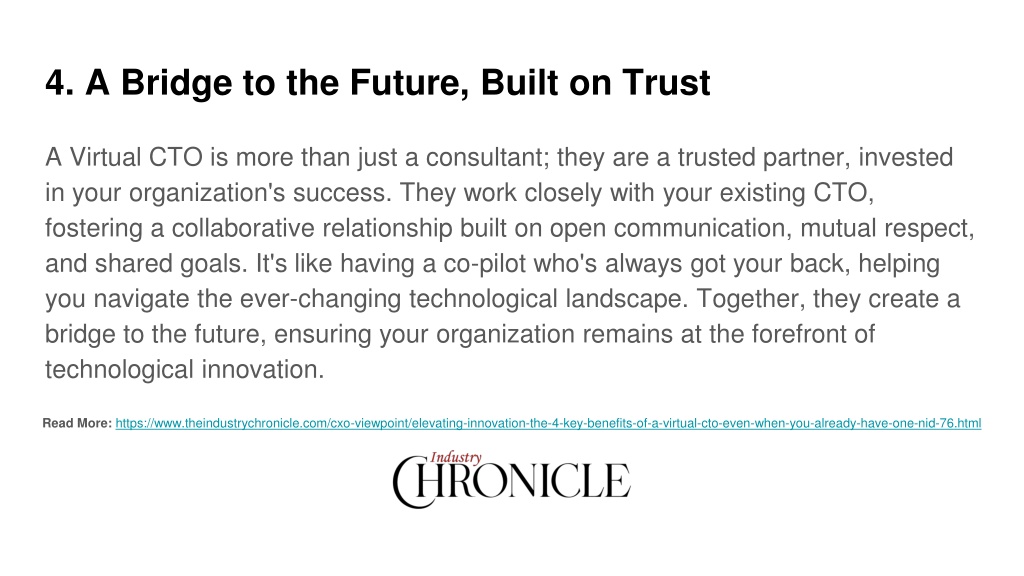 4. A Bridge to the Future, Built on Trust

A Virtual CTO is more than just a consultant; they are a trusted partner, invested in your organization's success. They work closely with your existing CTO, fostering a collaborative relationship built on open communication, mutual respect, and shared goals. It's like having a co-pilot who's always got your back, helping you navigate the ever-changing technological landscape. Together, they create a bridge to the future, ensuring your organization remains at the forefront of technological innovation.

Read More: https://www.theindustrychronicle.com/cxo-viewpoint/elevating-innovation-the-4-key-benefits-of-a-virtual-cto-even-when-you-already-have-one-nid-76.html

Industry
CHRONICLE